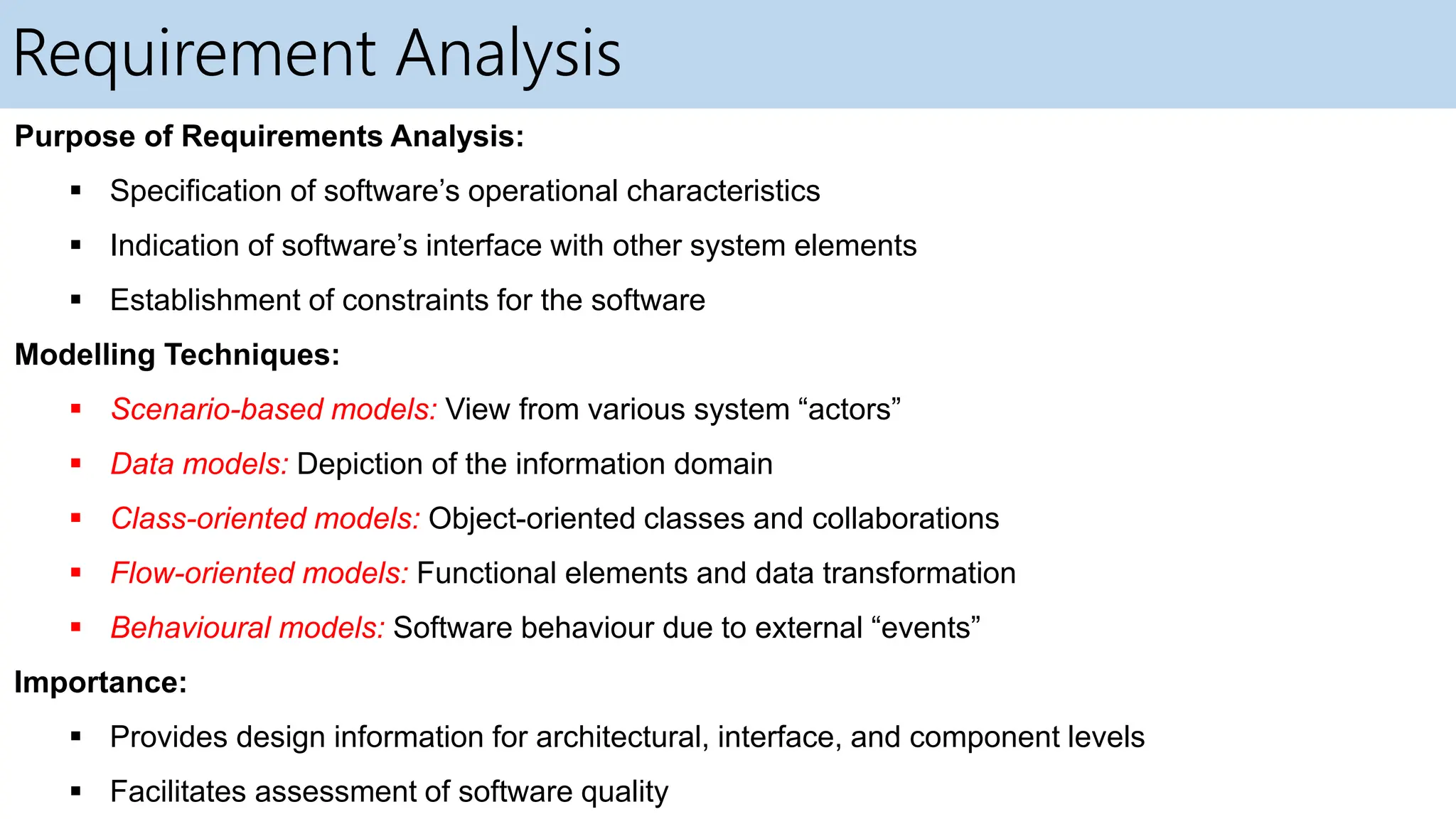 Requirement Analysis

Purpose of Requirements Analysis:

▪ Specification of software’s operational characteristics
▪ Indication of software’s interface with other system elements
▪ Establishment of constraints for the software

Modelling Techniques:

▪ Scenario-based models: View from various system “actors”
▪ Data models: Depiction of the information domain
▪ Class-oriented models: Object-oriented classes and collaborations
▪ Flow-oriented models: Functional elements and data transformation
▪ Behavioural models: Software behaviour due to external “events”

Importance:

▪ Provides design information for architectural, interface, and component levels
▪ Facilitates assessment of software quality